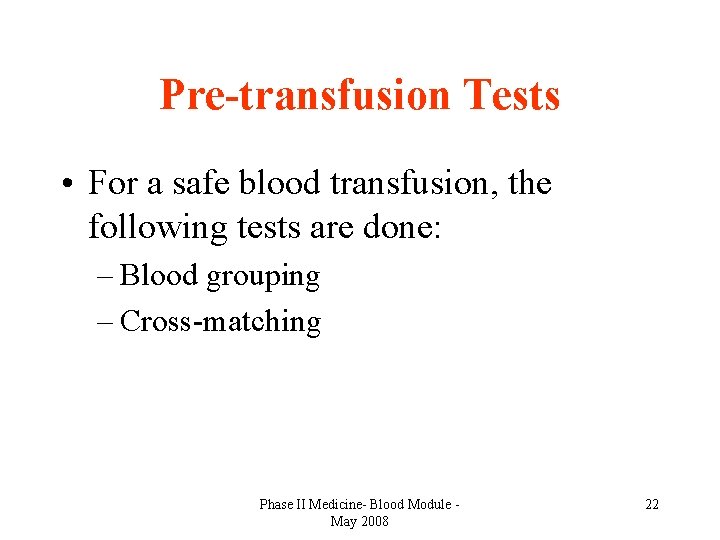 Pre-transfusion Tests

• For a safe blood transfusion, the following tests are done:

– Blood grouping

– Cross-matching

Phase II Medicine- Blood Module - May 2008

22